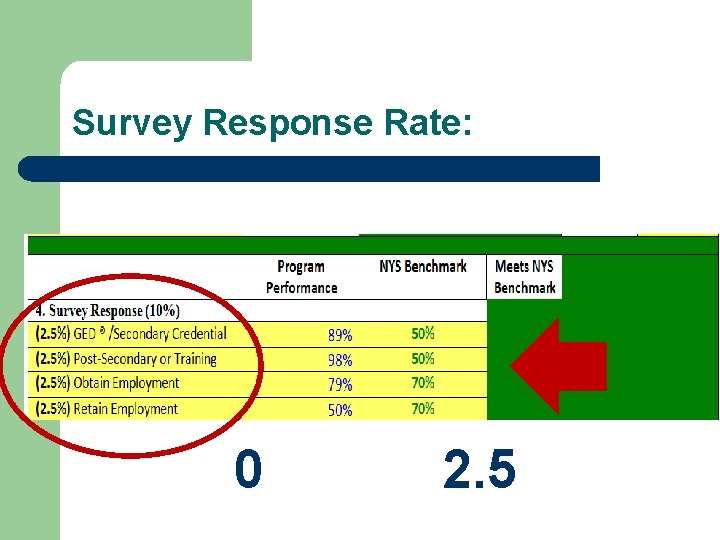 Survey Response Rate:

|  | Program Performance | NYS Benchmark | Meets NYS Benchmark |
|---|---|---|---|
| 4. Survey Response (10%) |  |  |  |
| (2.5%) GED ® /Secondary Credential | 89% | 50% |  |
| (2.5%) Post-Secondary or Training | 98% | 50% |  |
| (2.5%) Obtain Employment | 79% | 70% |  |
| (2.5%) Retain Employment | 50% | 70% |  |

0

2.5